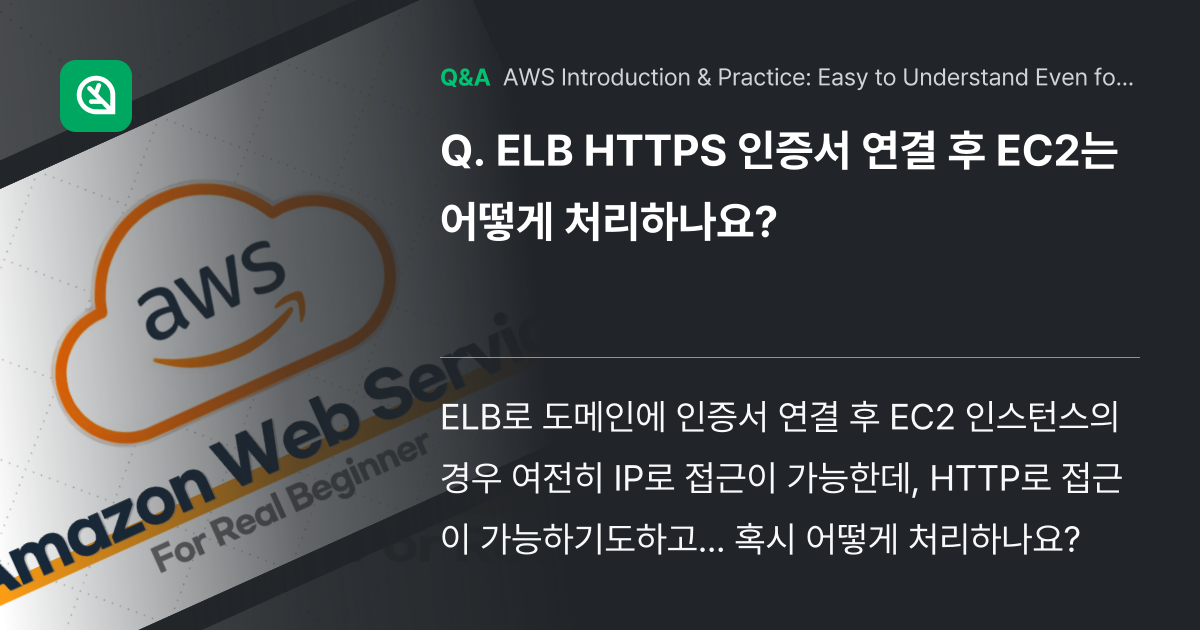 aws

Amazon Web Servic

For Real Beginner

Q&A AWS Introduction & Practice: Easy to Understand Even fo...

Q. ELB HTTPS 인증서 연결 후 EC2는 어떻게 처리하나요?

ELB로 도메인에 인증서 연결 후 EC2 인스턴스의 경우 여전히 IP로 접근이 가능한데, HTTP로 접근이 가능하기도하고... 혹시 어떻게 처리하나요?